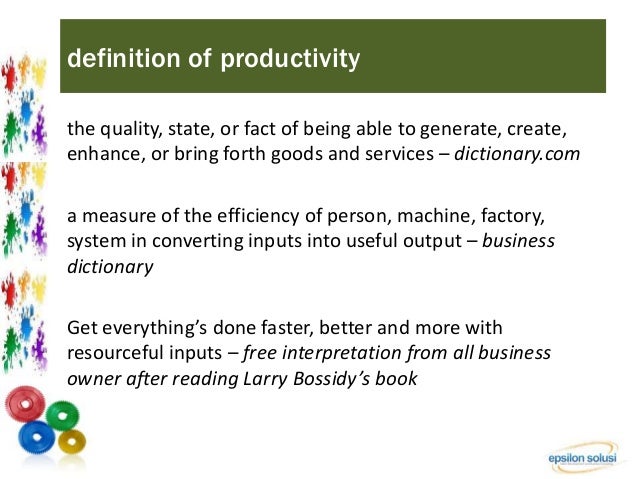 definition of productivity

the quality, state, or fact of being able to generate, create, enhance, or bring forth goods and services – dictionary.com

a measure of the efficiency of person, machine, factory, system in converting inputs into useful output – business dictionary

Get everything's done faster, better and more with resourceful inputs – free interpretation from all business owner after reading Larry Bossidy's book

epsilon solusi